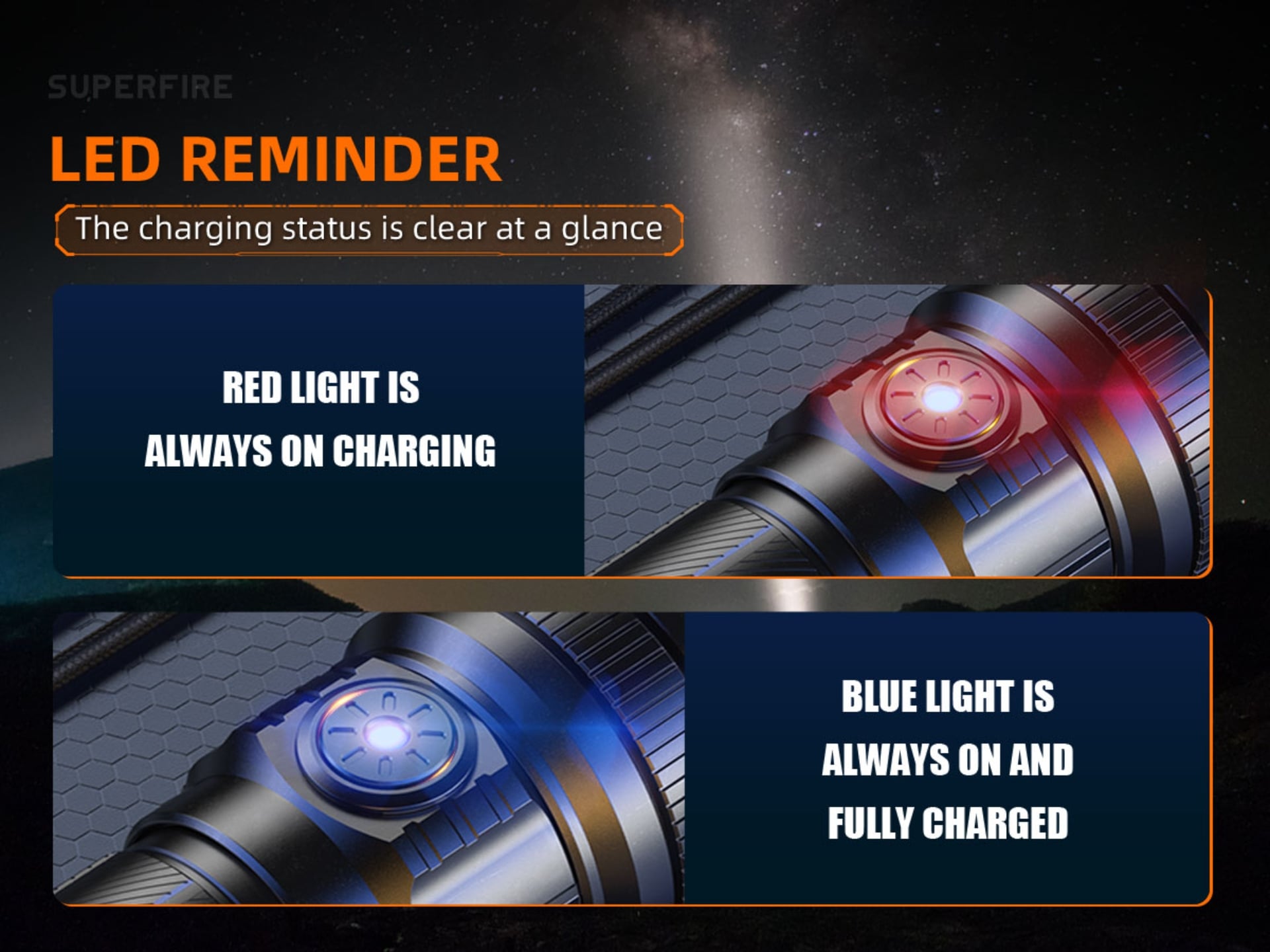 SUPERFIRE

LED REMINDER

The charging status is clear at a glance

RED LIGHT IS ALWAYS ON CHARGING

BLUE LIGHT IS ALWAYS ON AND FULLY CHARGED